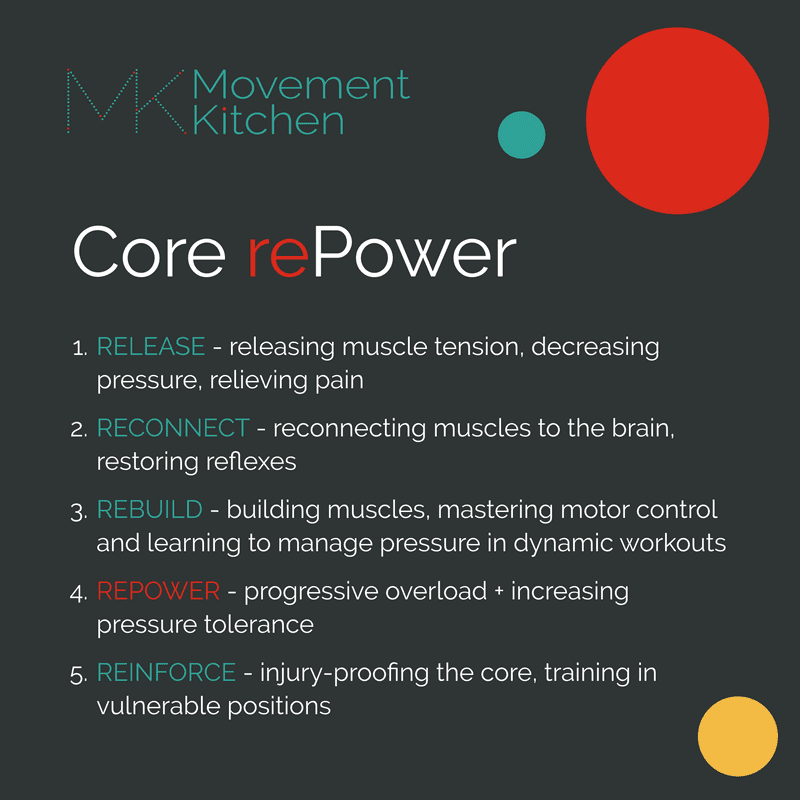 MK Movement Kitchen

Core rePower

1. RELEASE - releasing muscle tension, decreasing pressure, relieving pain

2. RECONNECT - reconnecting muscles to the brain, restoring reflexes

3. REBUILD - building muscles, mastering motor control and learning to manage pressure in dynamic workouts

4. REPOWER - progressive overload + increasing pressure tolerance

5. REINFORCE - injury-proofing the core, training in vulnerable positions